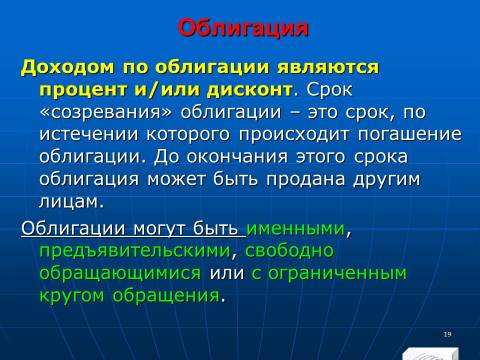 Облигация

Доходом по облигации являются процент и/или дисконт. Срок «созревания» облигации – это срок, по истечении которого происходит погашение облигации. До окончания этого срока облигация может быть продана другим лицам.

Облигации могут быть именными, предъявительскими, свободно обращающимися или с ограниченным кругом обращения.

19